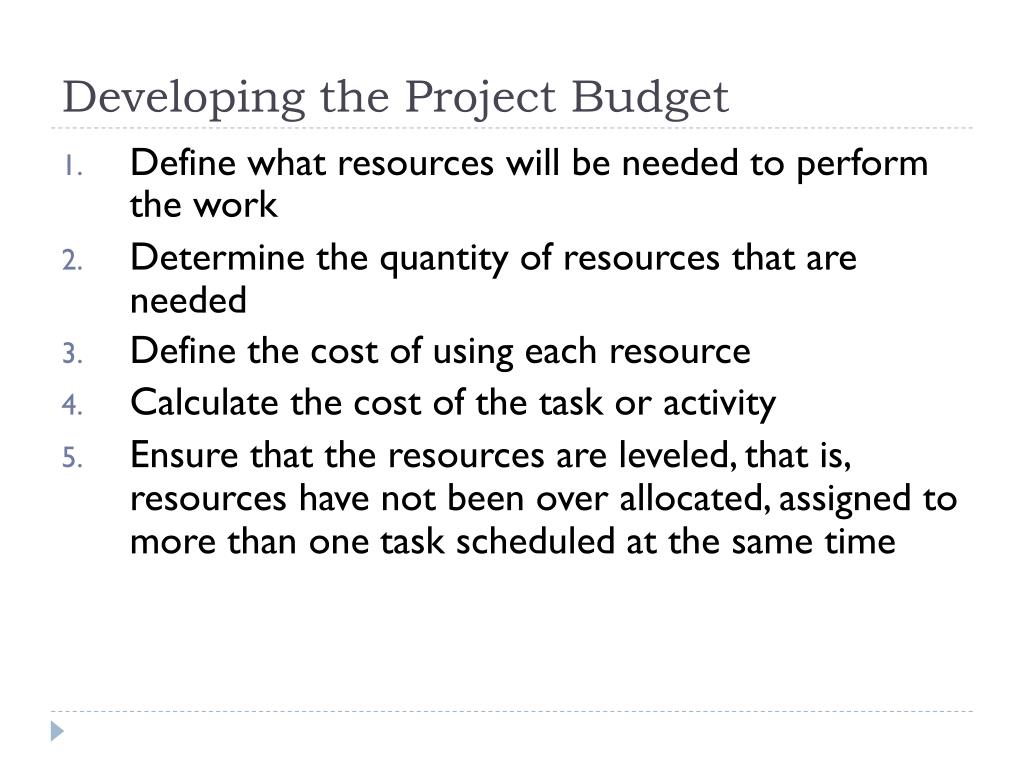 Developing the Project Budget

1. Define what resources will be needed to perform the work
2. Determine the quantity of resources that are needed
3. Define the cost of using each resource
4. Calculate the cost of the task or activity
5. Ensure that the resources are leveled, that is, resources have not been over allocated, assigned to more than one task scheduled at the same time